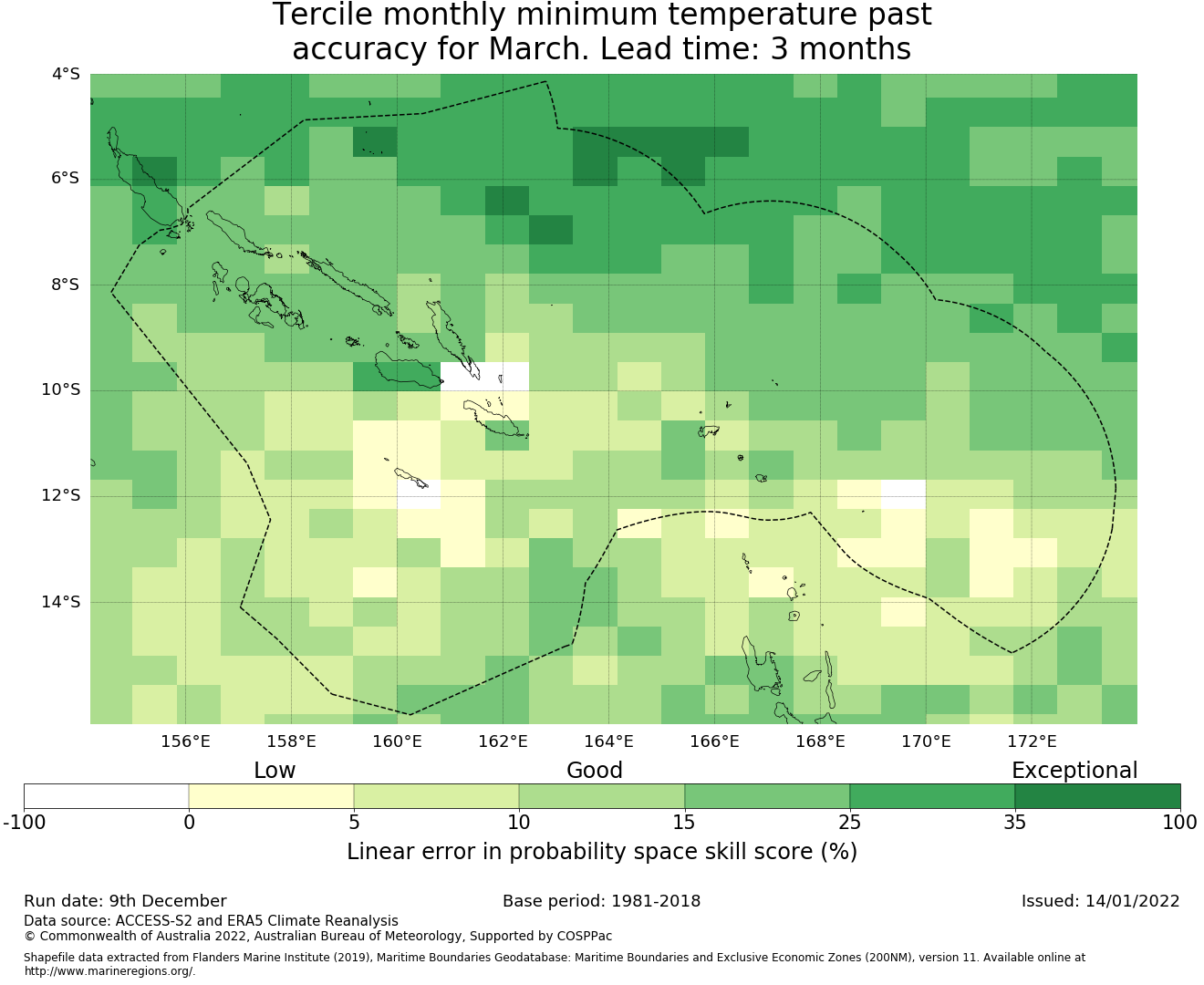 Tercile monthly minimum temperature past accuracy for March. Lead time: 3 months

4°S
6°S
8°S
10°S
12°S
14°S

156°E 158°E 160°E 162°E 164°E 166°E 168°E 170°E 172°E

Low Good Exceptional

-100 0 5 10 15 25 35 100

Linear error in probability space skill score (%)

Run date: 9th December
Base period: 1981-2018
Issued: 14/01/2022

Data source: ACCESS-S2 and ERA5 Climate Reanalysis
© Commonwealth of Australia 2022, Australian Bureau of Meteorology, Supported by COSPPac

Shapefile data extracted from Flanders Marine Institute (2019), Maritime Boundaries Geodatabase: Maritime Boundaries and Exclusive Economic Zones (200NM), version 11. Available online at http://www.marineregions.org/.